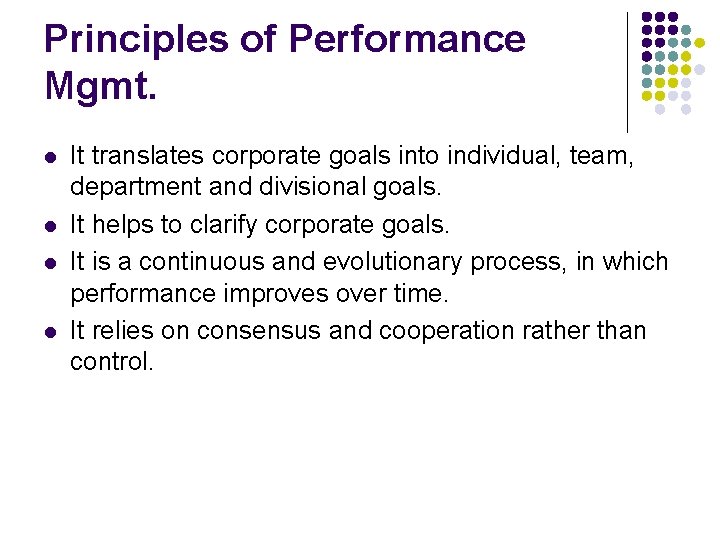 Principles of Performance Mgmt.

- It translates corporate goals into individual, team, department and divisional goals.
- It helps to clarify corporate goals.
- It is a continuous and evolutionary process, in which performance improves over time.
- It relies on consensus and cooperation rather than control.